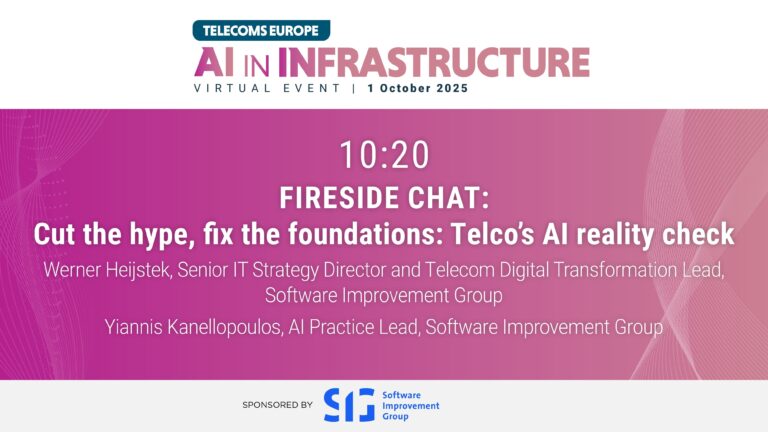 TELECOMS EUROPE
AI IN INFRASTRUCTURE
VIRTUAL EVENT | 1 October 2025

10:20
FIRESIDE CHAT:
Cut the hype, fix the foundations: Telco's AI reality check

Werner Heijstek, Senior IT Strategy Director and Telecom Digital Transformation Lead, Software Improvement Group

Yiannis Kanellopoulos, AI Practice Lead, Software Improvement Group

SPONSORED BY SIG Software Improvement Group